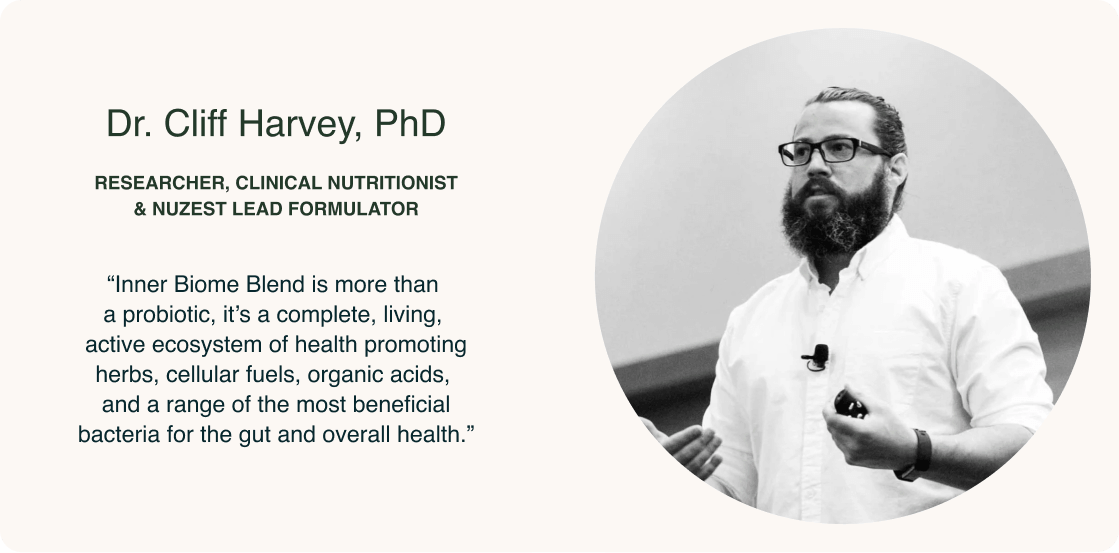 Dr. Cliff Harvey, PhD

RESEARCHER, CLINICAL NUTRITIONIST & NUZEST LEAD FORMULATOR

“Inner Biome Blend is more than a probiotic, it’s a complete, living, active ecosystem of health promoting herbs, cellular fuels, organic acids, and a range of the most beneficial bacteria for the gut and overall health.”